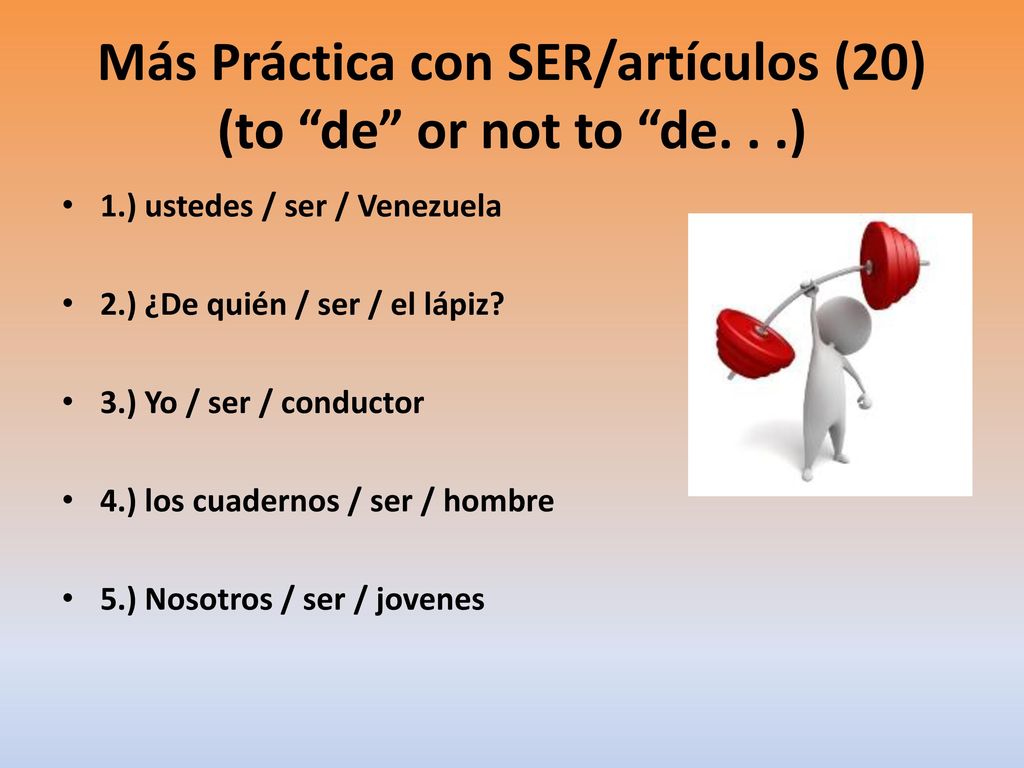 Más Práctica con SER/artículos (20)
(to “de” or not to “de. . .)

• 1.) ustedes / ser / Venezuela

• 2.) ¿De quién / ser / el lápiz?

• 3.) Yo / ser / conductor

• 4.) los cuadernos / ser / hombre

• 5.) Nosotros / ser / jovenes